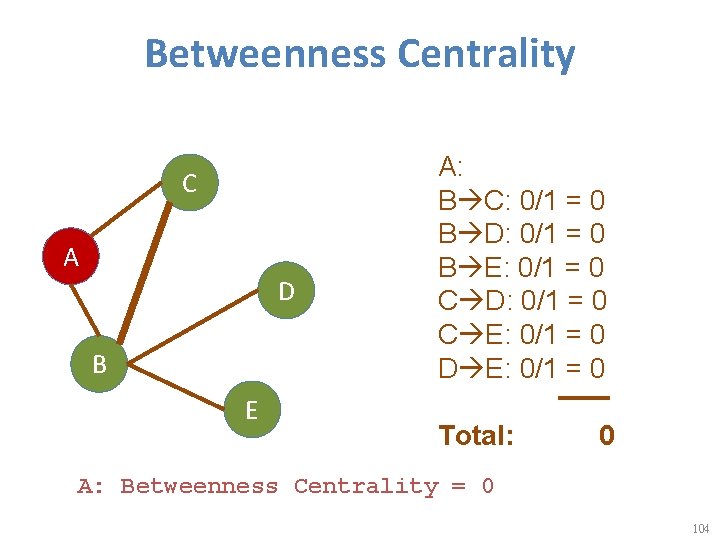 Betweenness Centrality

C
A
D
B
E

A:
B→C: 0/1 = 0
B→D: 0/1 = 0
B→E: 0/1 = 0
C→D: 0/1 = 0
C→E: 0/1 = 0
D→E: 0/1 = 0

Total: 0

A: Betweenness Centrality = 0

104